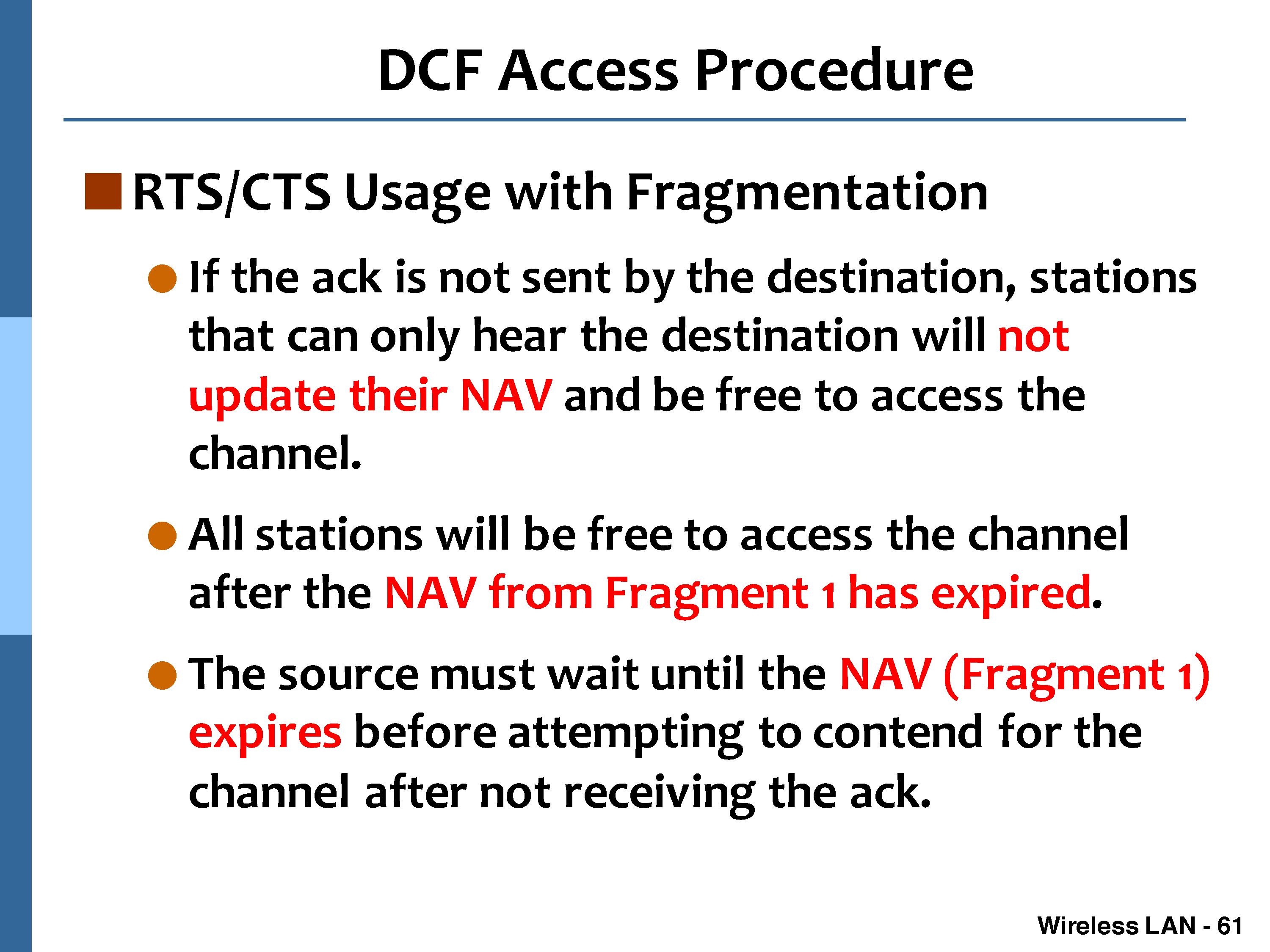 DCF Access Procedure

RTS/CTS Usage with Fragmentation

If the ack is not sent by the destination, stations that can only hear the destination will not update their NAV and be free to access the channel.

All stations will be free to access the channel after the NAV from Fragment 1 has expired.

The source must wait until the NAV (Fragment 1) expires before attempting to contend for the channel after not receiving the ack.

Wireless LAN - 61